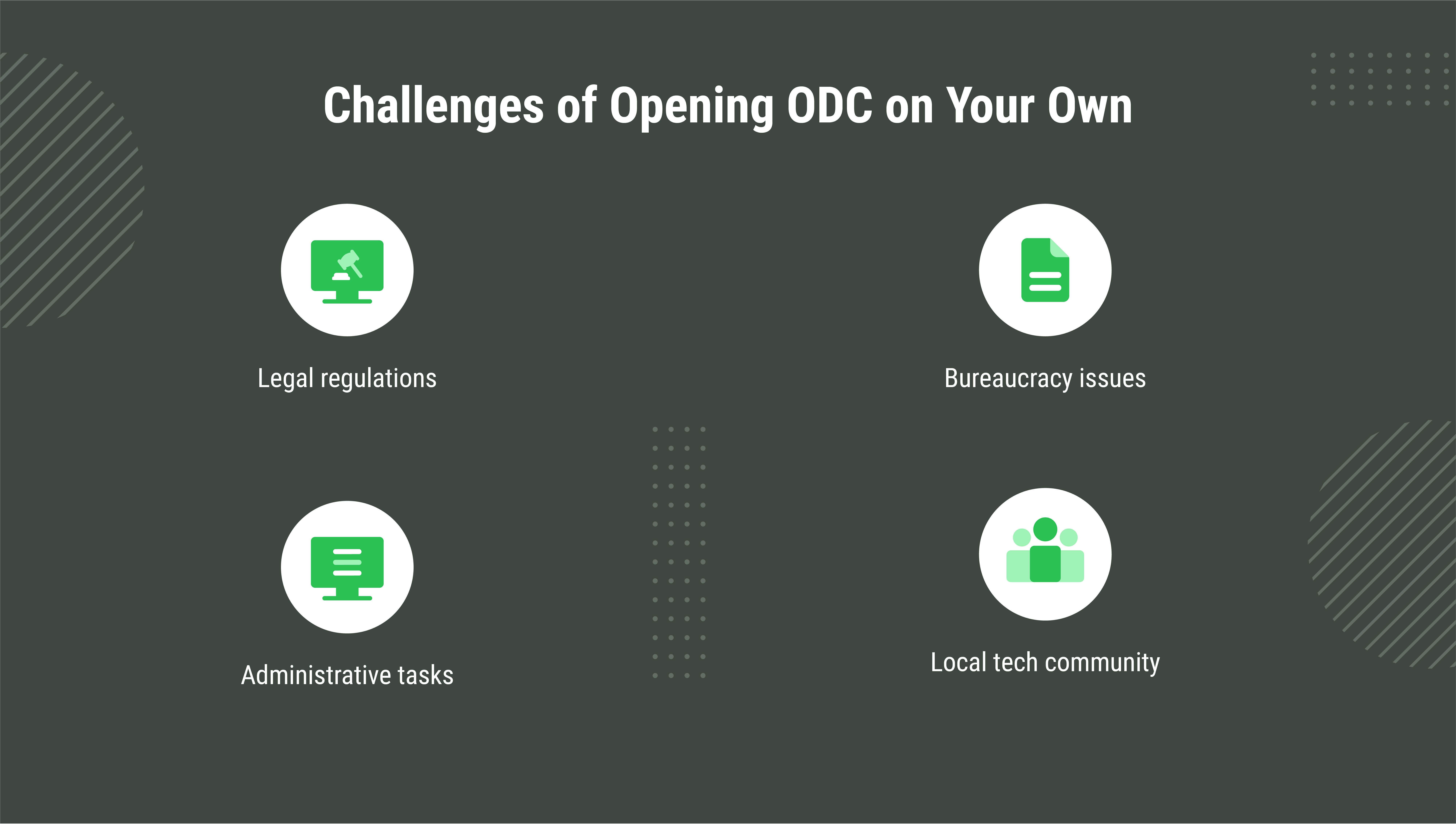 Challenges of Opening ODC on Your Own

Legal regulations

Bureaucracy issues

Administrative tasks

Local tech community